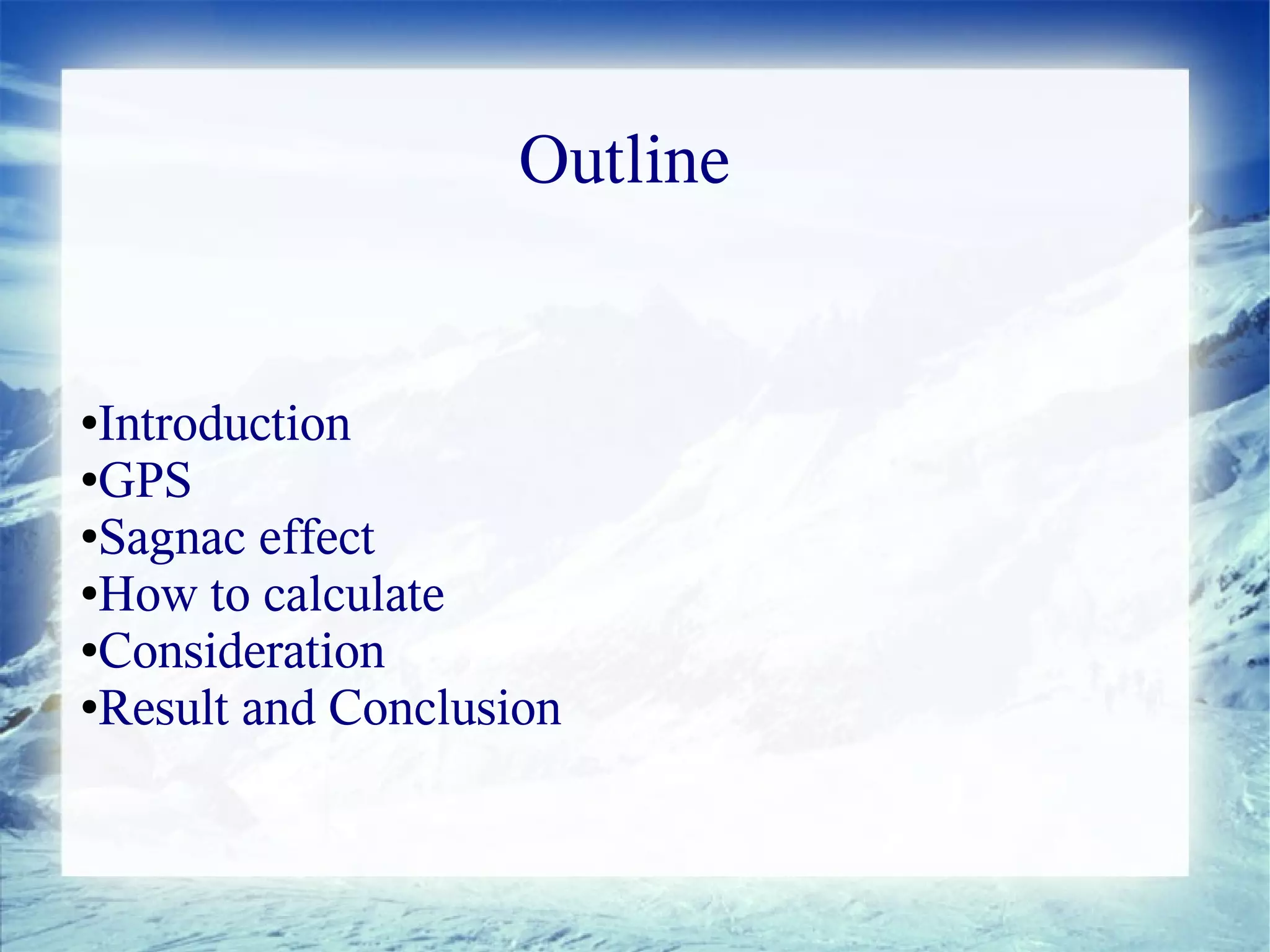 Outline

•Introduction
•GPS
•Sagnac effect
•How to calculate
•Consideration
•Result and Conclusion